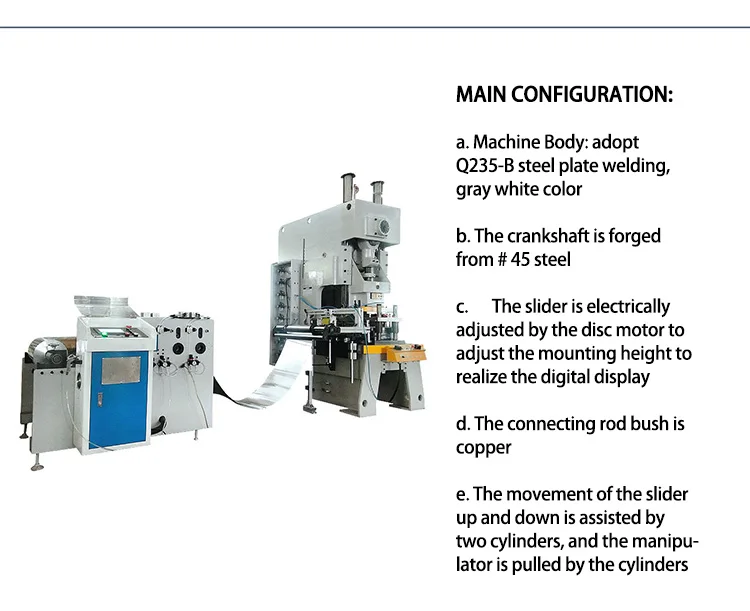 MAIN CONFIGURATION:

a. Machine Body: adopt Q235-B steel plate welding, gray white color

b. The crankshaft is forged from # 45 steel

c. The slider is electrically adjusted by the disc motor to adjust the mounting height to realize the digital display

d. The connecting rod bush is copper

e. The movement of the slider up and down is assisted by two cylinders, and the manipulator is pulled by the cylinders